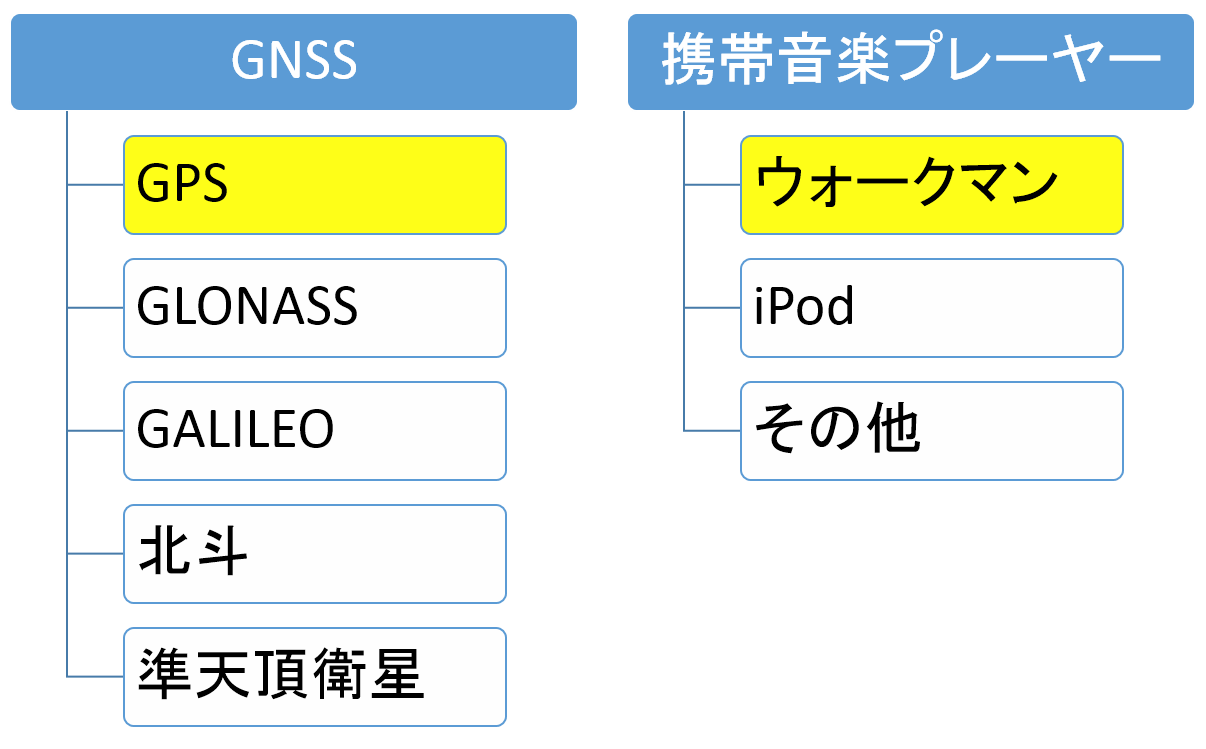 GNSS

GPS

GLONASS

GALILEO

北斗

準天頂衛星

携帯音楽プレーヤー

ウォークマン

iPod

その他